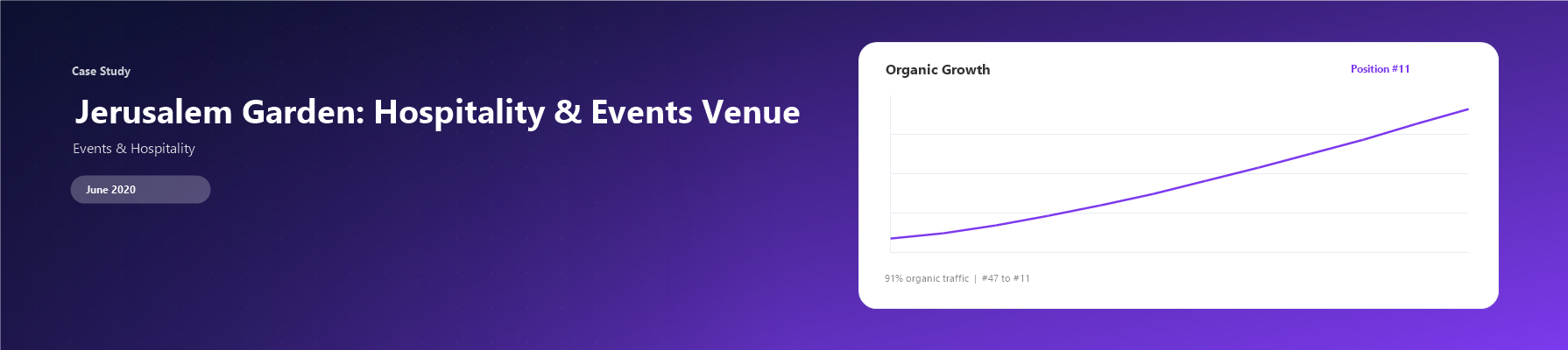 Case Study

Jerusalem Garden: Hospitality & Events Venue

Events & Hospitality

June 2020

Organic Growth

Position #11

91% organic traffic | #47 to #11